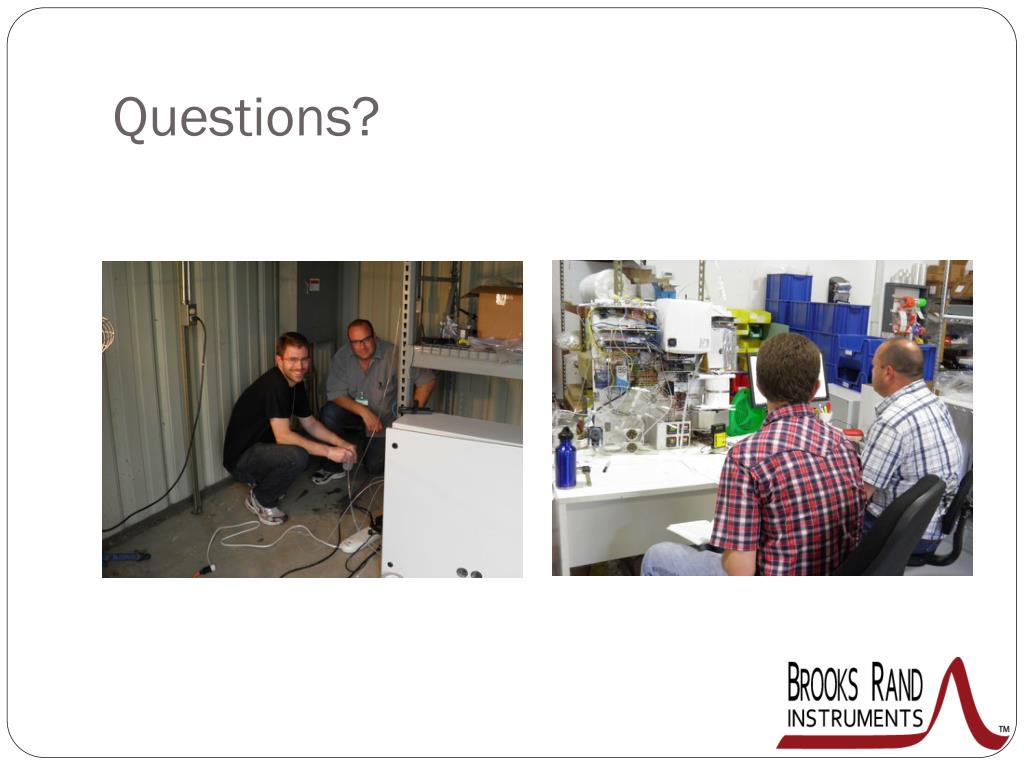 Questions?

BROOKS RAND
INSTRUMENTS
TM